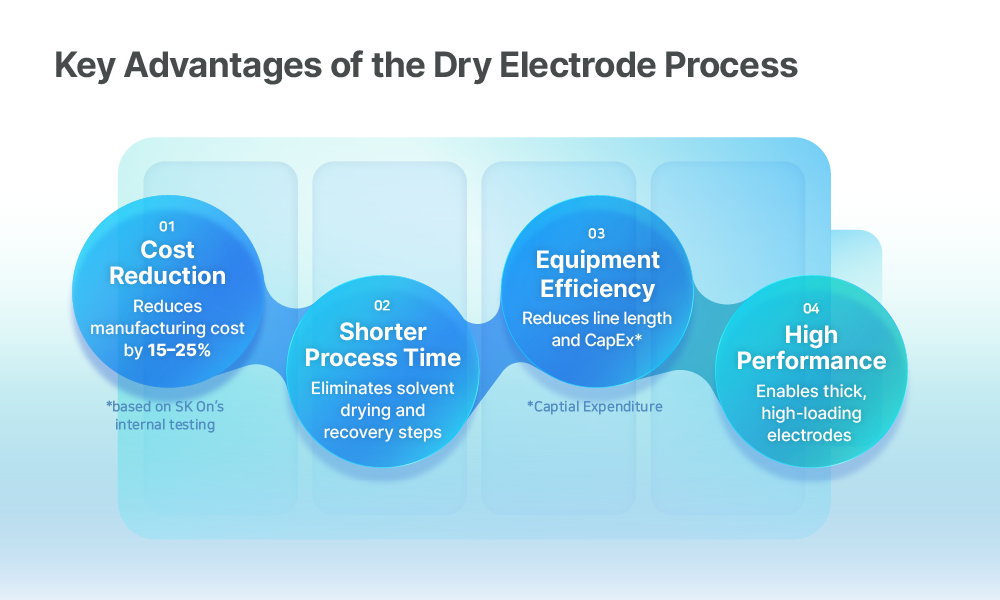 Key Advantages of the Dry Electrode Process

01
Cost Reduction
Reduces manufacturing cost by 15–25%

*based on SK On's internal testing

02
Shorter Process Time
Eliminates solvent drying and recovery steps

03
Equipment Efficiency
Reduces line length and CapEx*

*Captial Expenditure

04
High Performance
Enables thick, high-loading electrodes